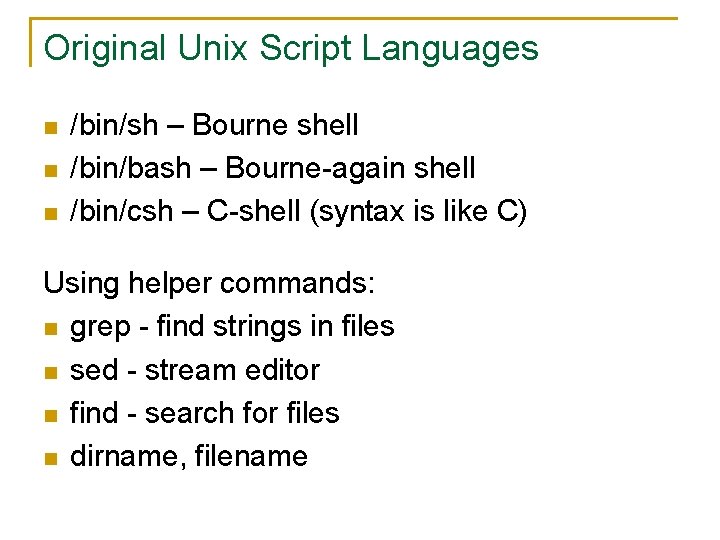 Original Unix Script Languages

- /bin/sh – Bourne shell
- /bin/bash – Bourne-again shell
- /bin/csh – C-shell (syntax is like C)

Using helper commands:
- grep - find strings in files
- sed - stream editor
- find - search for files
- dirname, filename